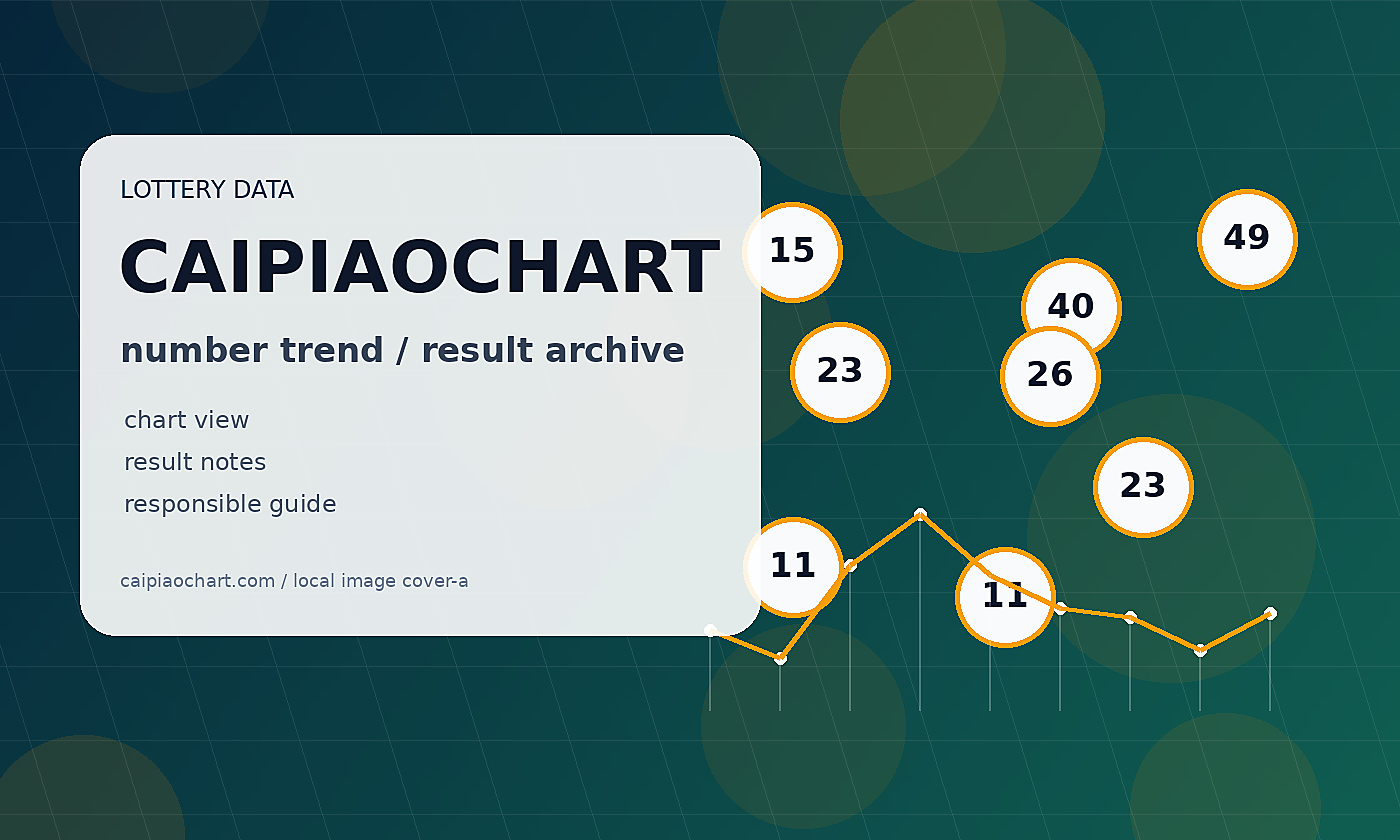 LOTTERY DATA

CAIPIAOCHART

number trend / result archive

chart view
result notes
responsible guide

caipiaochart.com / local image cover-a

15

49

40

23

26

23

11

11